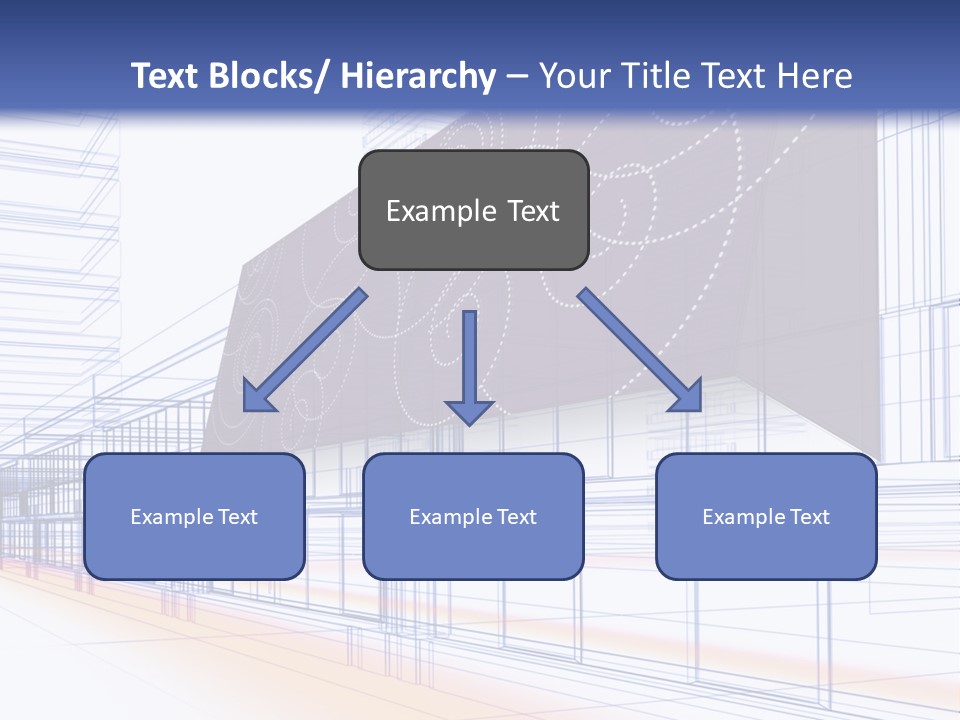 Text Blocks/ Hierarchy – Your Title Text Here

Example Text

Example Text

Example Text

Example Text